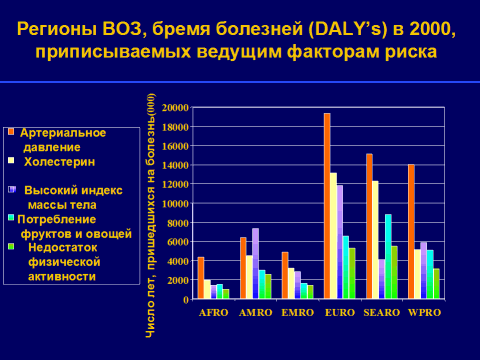 Регионы ВОЗ, бремя болезней (DALY's) в 2000, приписываемых ведущим факторам риска

Артериальное давление
Холестерин
Высокий индекс массы тела
Потребление фруктов и овощей
Недостаток физической активности

Число лет, пришедшихся на болезнь(000)

20000
18000
16000
14000
12000
10000
8000
6000
4000
2000
0

AFRO AMRO EMRO EURO SEARO WPRO